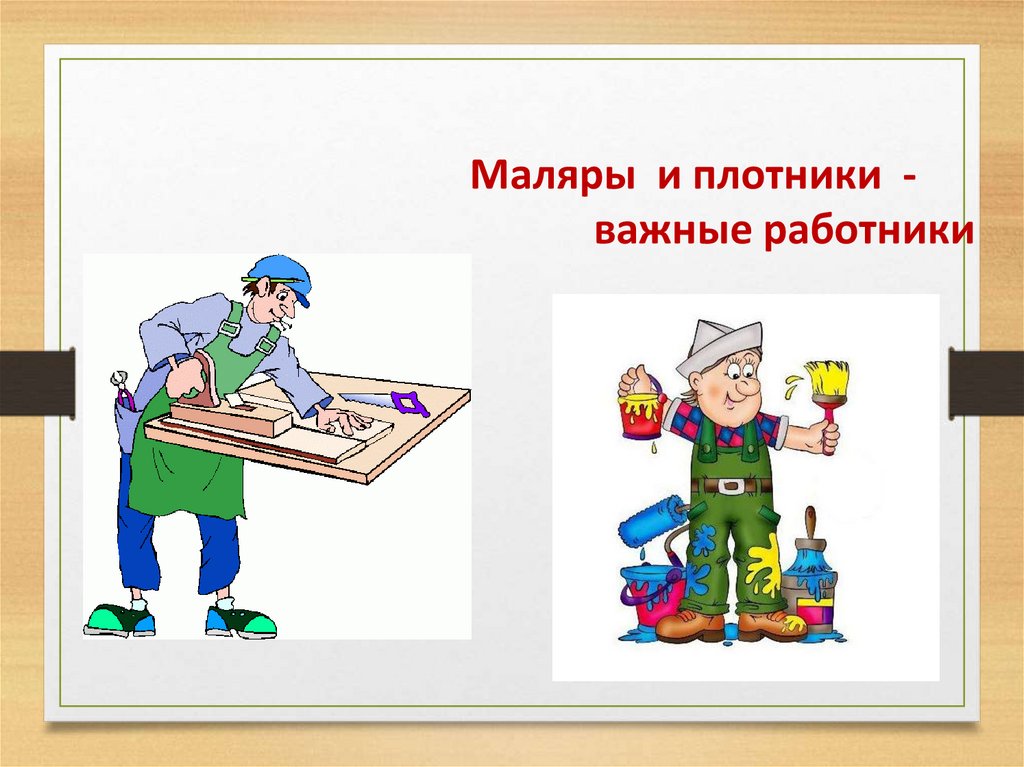 Маляры и плотники -
важные работники